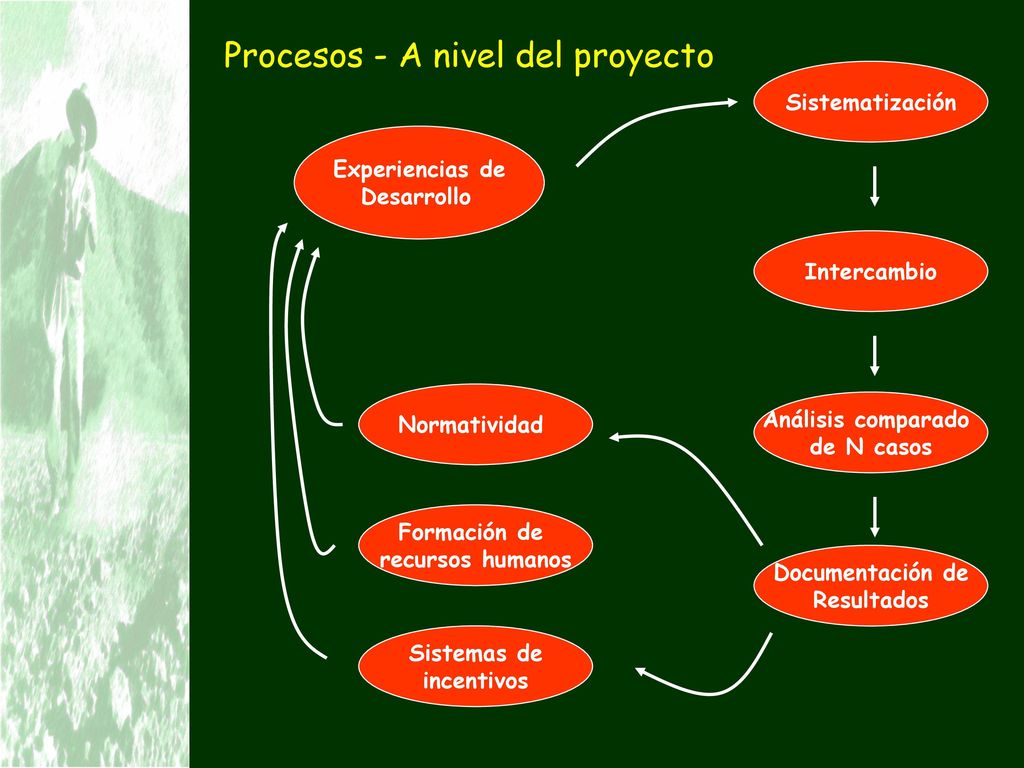 Procesos - A nivel del proyecto

Experiencias de Desarrollo

Sistematización

Intercambio

Análisis comparado de N casos

Documentación de Resultados

Normatividad

Formación de recursos humanos

Sistemas de incentivos